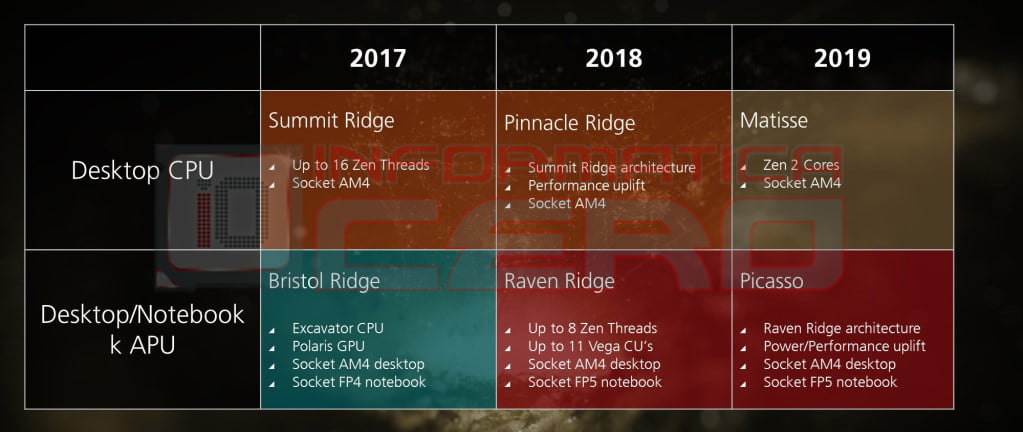 | | 2017 | 2018 | 2019 |
|---|---|---|---|
| Desktop CPU | Summit Ridge<br>Up to 16 Zen Threads<br>Socket AM4 | Pinnacle Ridge<br>Summit Ridge architecture<br>Performance uplift<br>Socket AM4 | Matisse<br>Zen 2 Cores<br>Socket AM4 |
| Desktop/Notebook k APU | Bristol Ridge<br>Excavator CPU<br>Polaris GPU<br>Socket AM4 desktop<br>Socket FP4 notebook | Raven Ridge<br>Up to 8 Zen Threads<br>Up to 11 Vega CU's<br>Socket AM4 desktop<br>Socket FP5 notebook | Picasso<br>Raven Ridge architecture<br>Power/Performance uplift<br>Socket AM4 desktop<br>Socket FP5 notebook |

INFORMATICA CERO